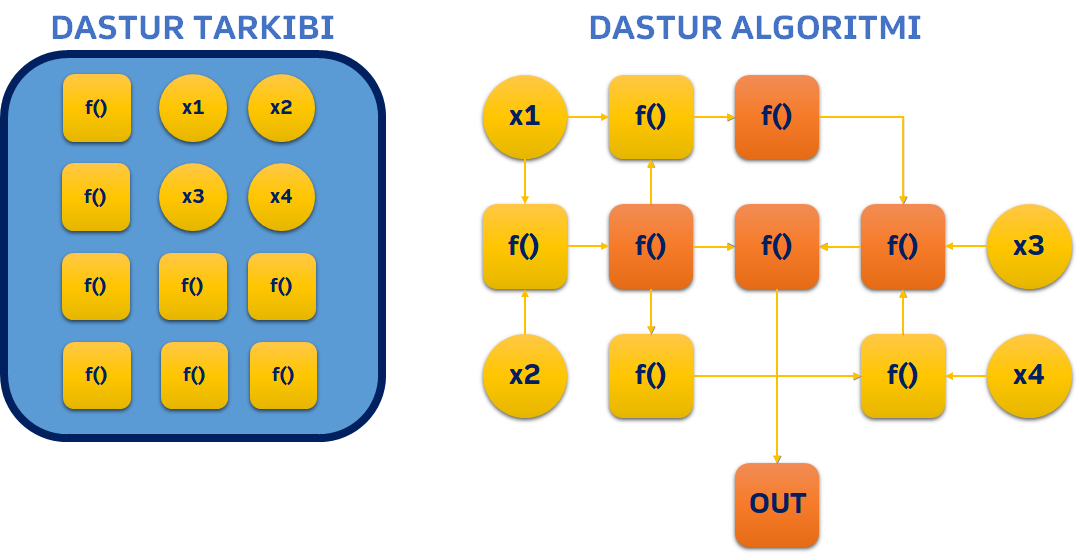 DASTUR TARKIBI

f() x1 x2

f() x3 x4

f() f() f()

f() f() f()

DASTUR ALGORITMI

x1 f() f()

f() f() f() f() x3

x2 f() f() x4

OUT